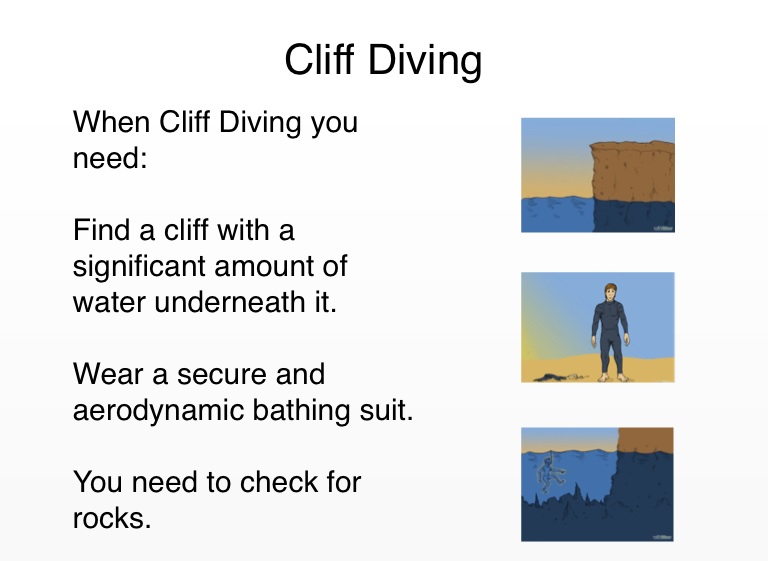 Cliff Diving

When Cliff Diving you need:

Find a cliff with a significant amount of water underneath it.

Wear a secure and aerodynamic bathing suit.

You need to check for rocks.